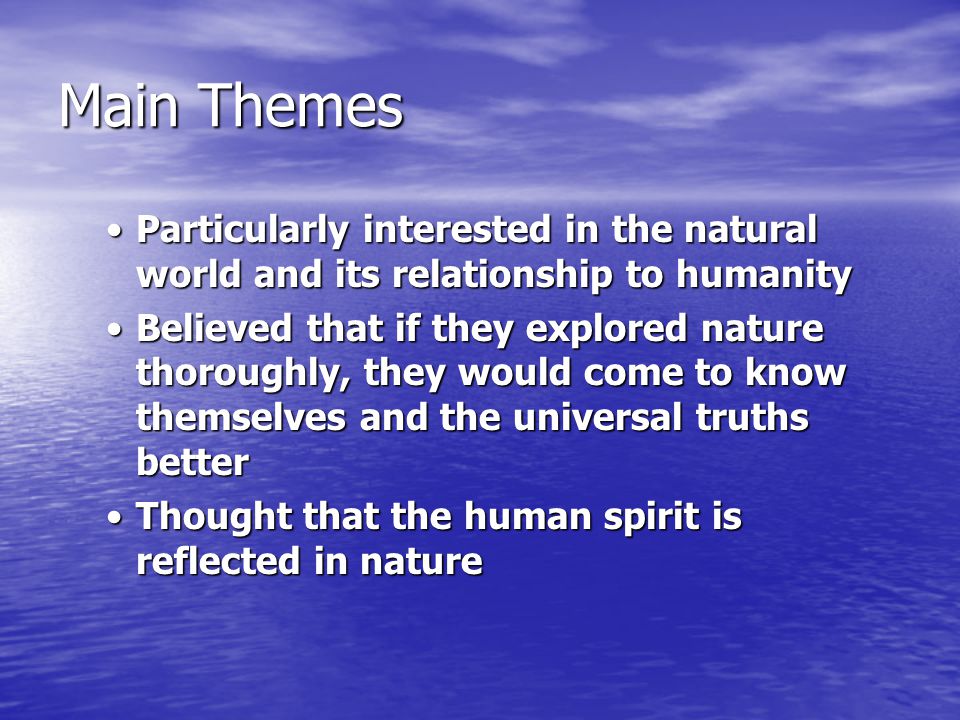 Main Themes

• Particularly interested in the natural world and its relationship to humanity
• Believed that if they explored nature thoroughly, they would come to know themselves and the universal truths better
• Thought that the human spirit is reflected in nature